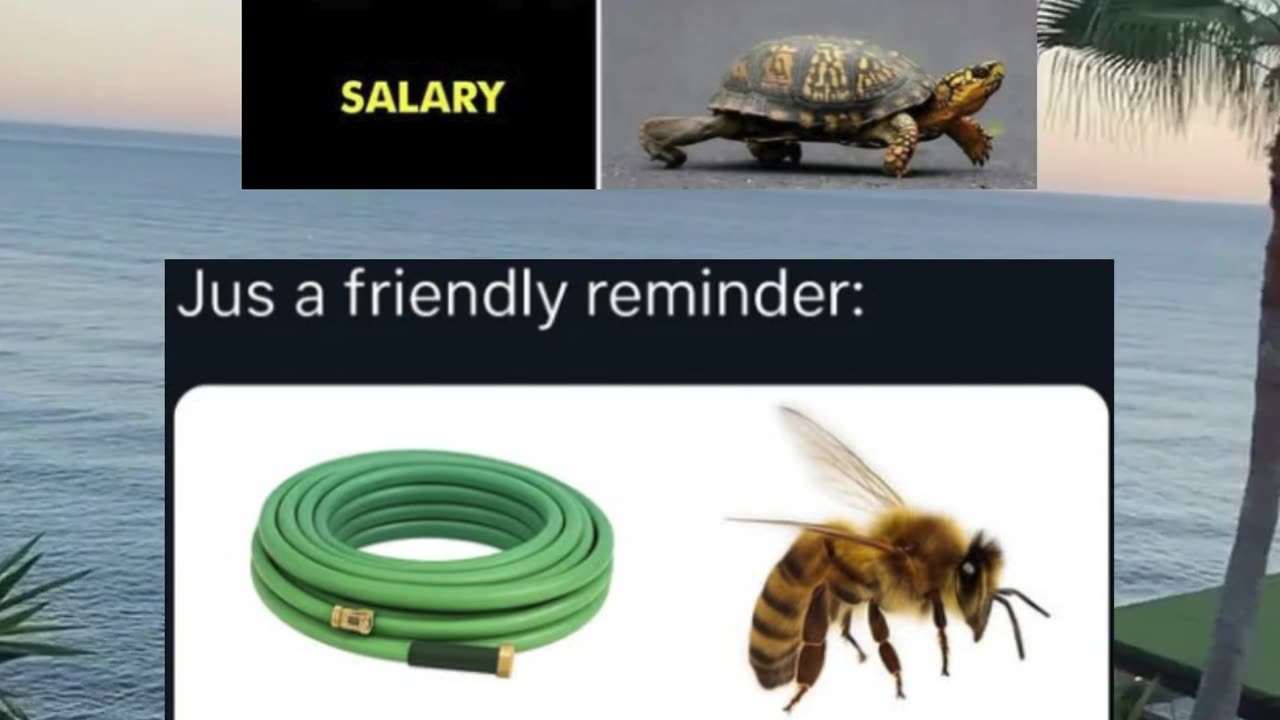 SALARY

Jus a friendly reminder: